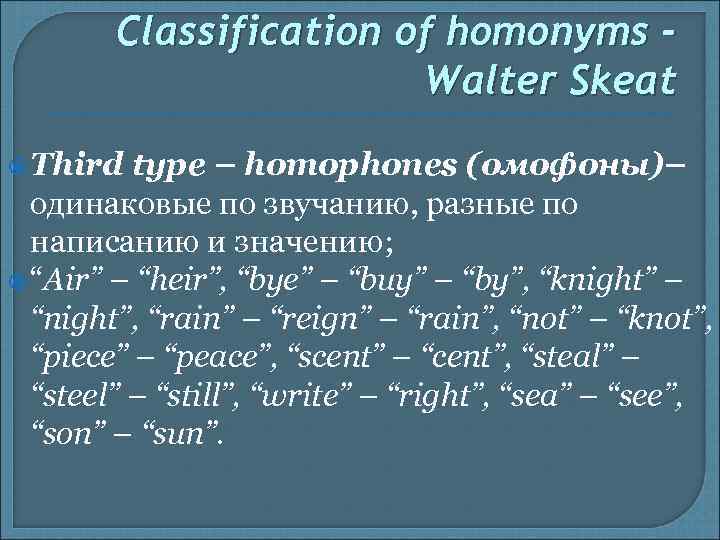 Classification of homonyms - Walter Skeat

Third type – homophones (омофоны)– одинаковые по звучанию, разные по написанию и значению;

“Air” – “heir”, “bye” – “buy” – “by”, “knight” – “night”, “rain” – “reign” – “rain”, “not” – “knot”, “piece” – “peace”, “scent” – “cent”, “steal” – “steel” – “still”, “write” – “right”, “sea” – “see”, “son” – “sun”.